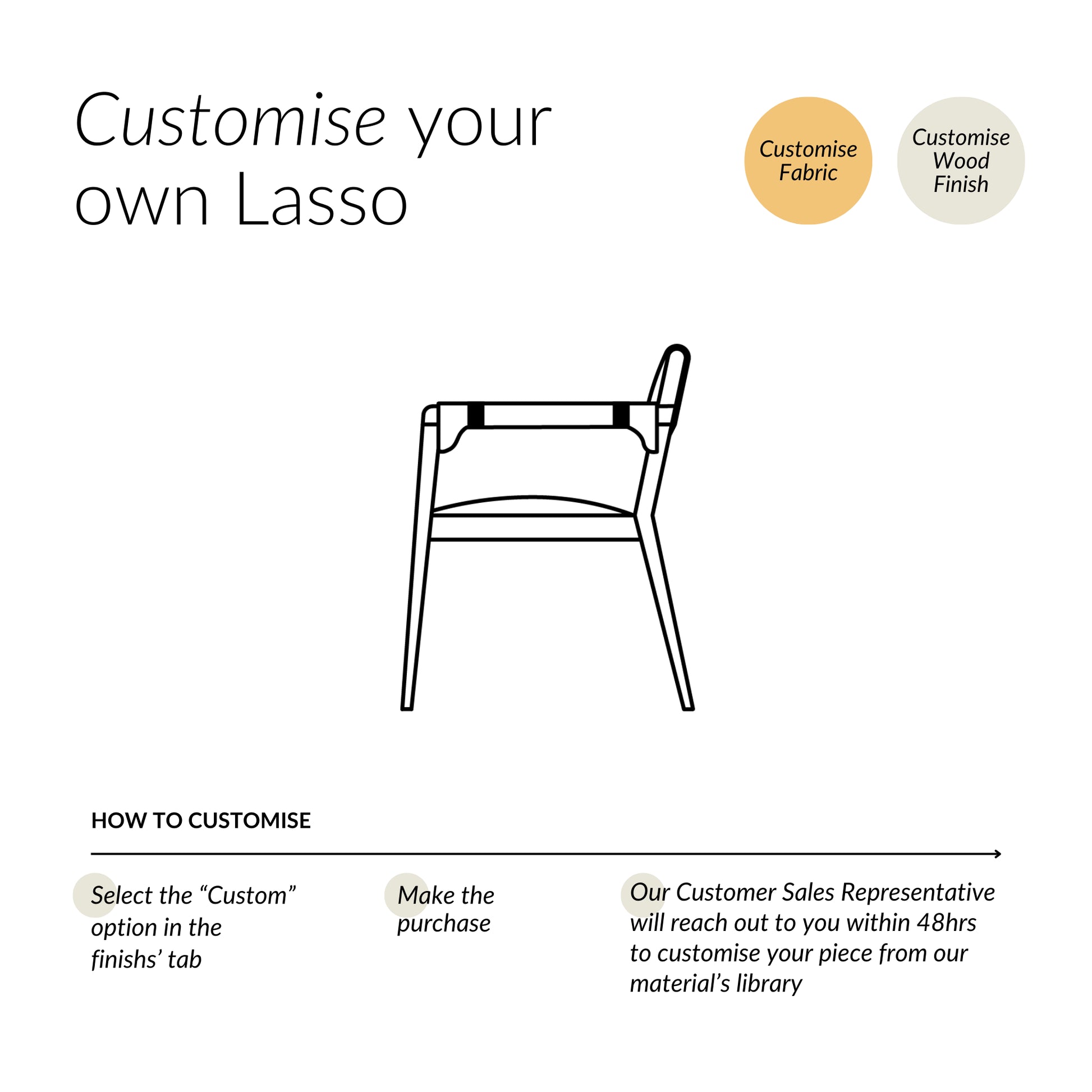 Customise your own Lasso

Customise Fabric

Customise Wood Finish

HOW TO CUSTOMISE

Select the “Custom” option in the finishs’ tab

Make the purchase

Our Customer Sales Representative will reach out to you within 48hrs to customise your piece from our material’s library